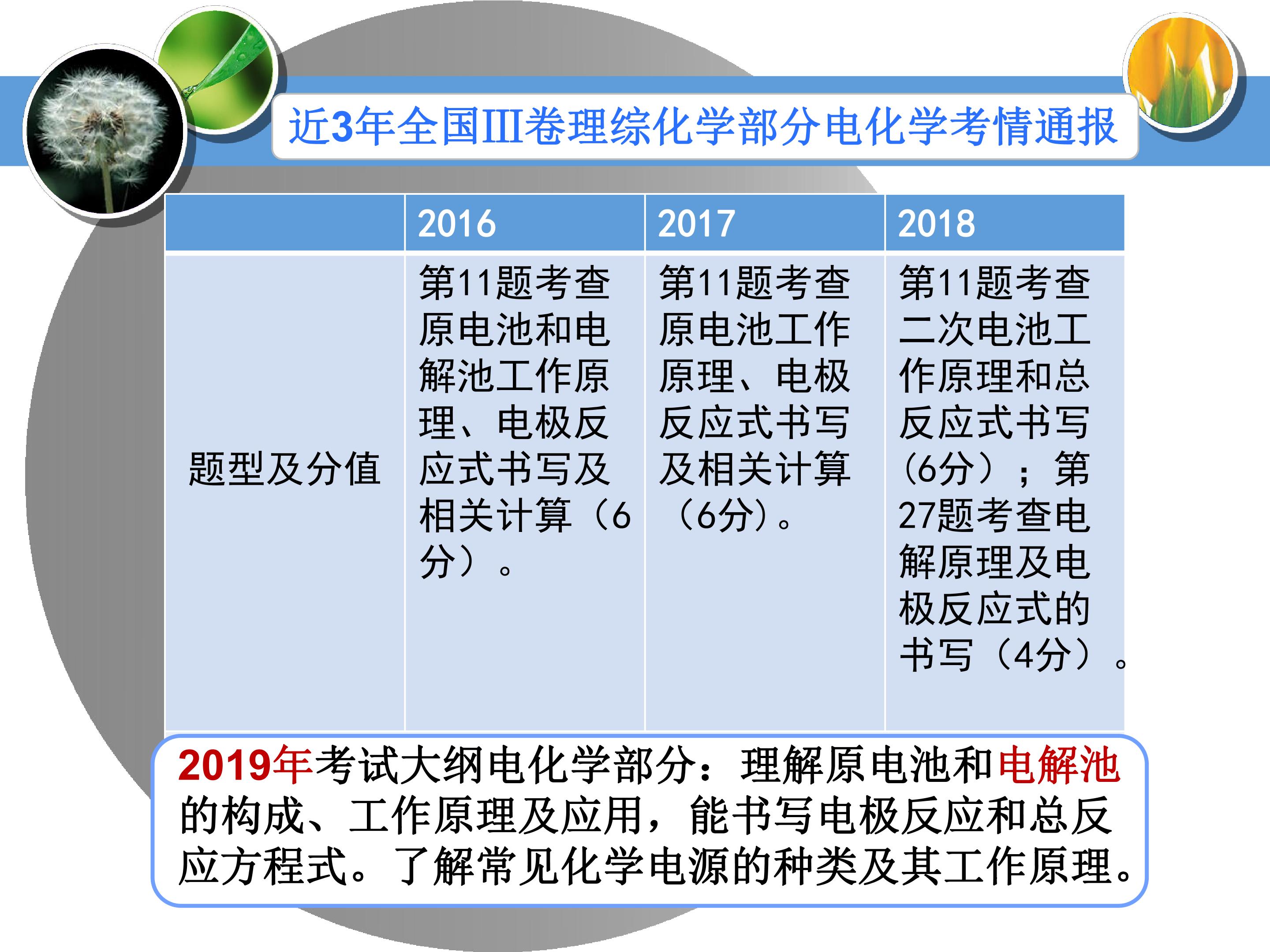 近3年全国III卷理综化学部分电化学考情通报

| | 2016 | 2017 | 2018 |
|---|---|---|---|
| 题型及分值 | 第11题考查原电池和电解池工作原理、电极反应式书写及相关计算（6分）。 | 第11题考查原电池工作原理、电极反应式书写及相关计算（6分）。 | 第11题考查二次电池工作原理和总反应式书写（6分）；第27题考查电解原理及电极反应式的书写（4分）。 |

2019年考试大纲电化学部分：理解原电池和电解池的构成、工作原理及应用，能书写电极反应和总反应方程式。了解常见化学电源的种类及其工作原理。